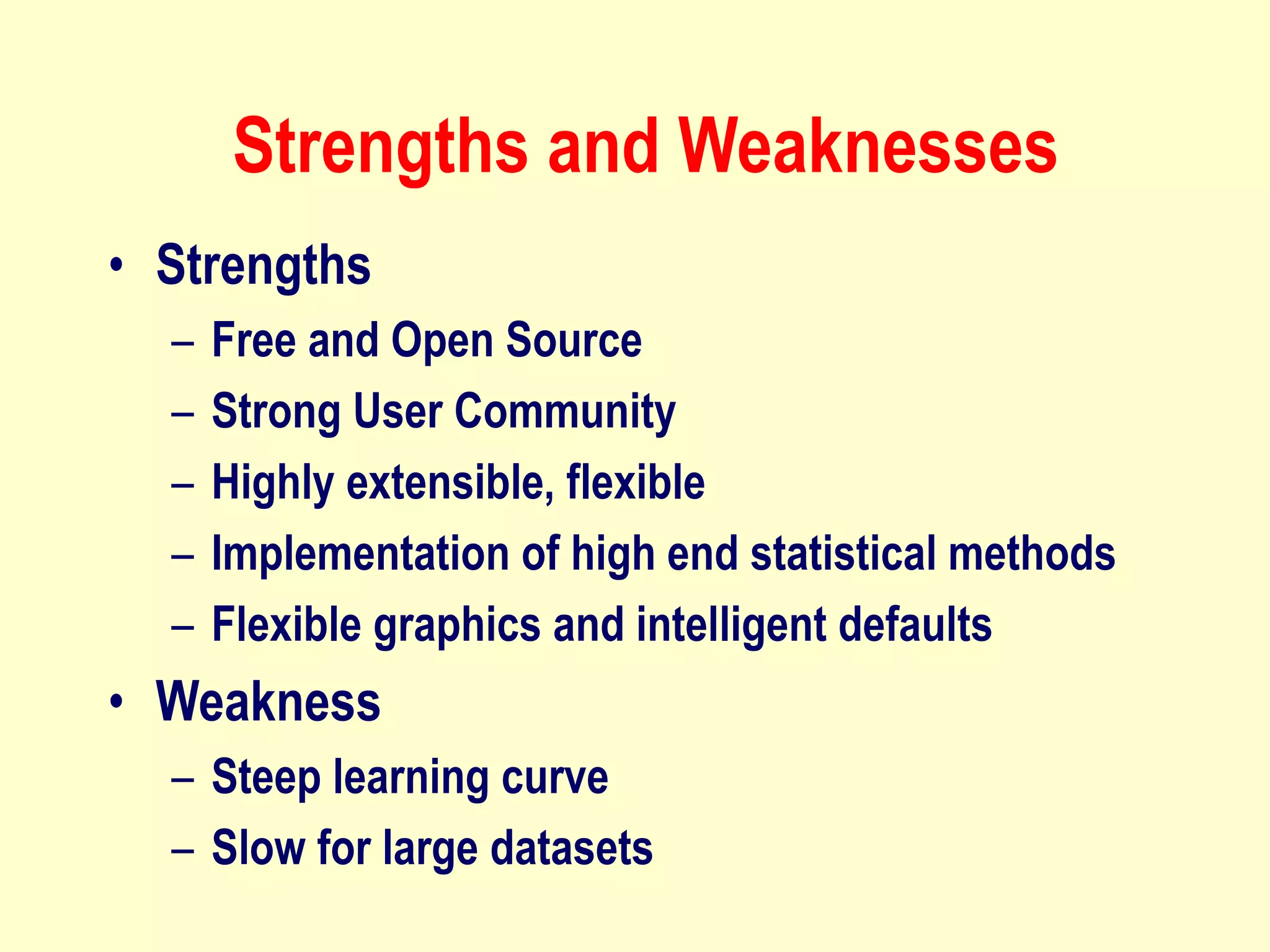 Strengths and Weaknesses

• Strengths
  – Free and Open Source
  – Strong User Community
  – Highly extensible, flexible
  – Implementation of high end statistical methods
  – Flexible graphics and intelligent defaults
• Weakness
  – Steep learning curve
  – Slow for large datasets